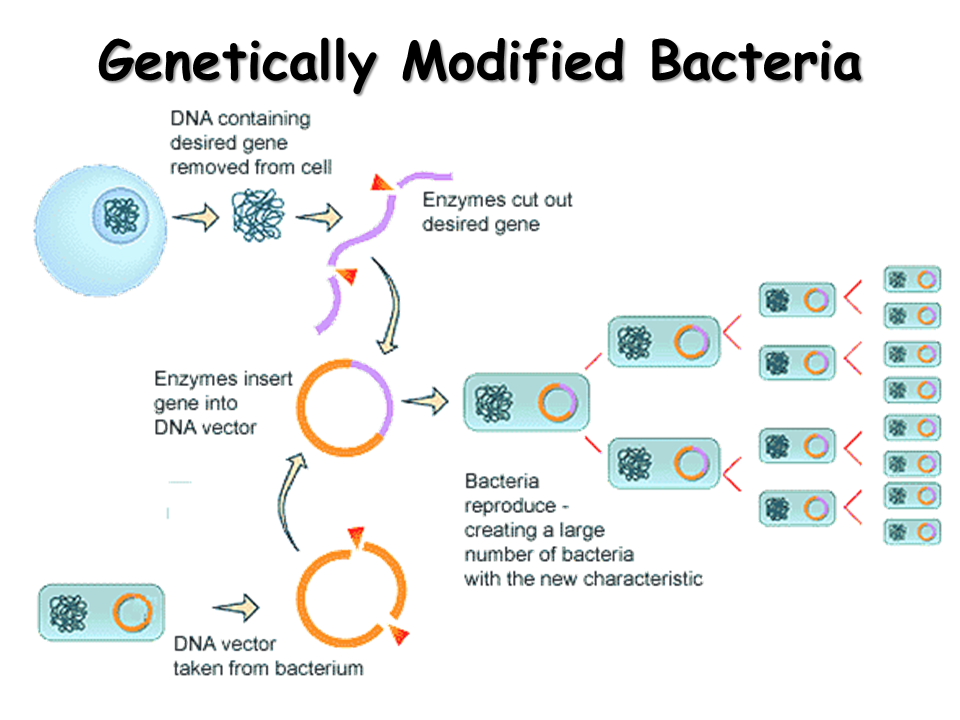 Genetically Modified Bacteria

DNA containing desired gene removed from cell

Enzymes cut out desired gene

Enzymes insert gene into DNA vector

Bacteria reproduce - creating a large number of bacteria with the new characteristic

DNA vector taken from bacterium